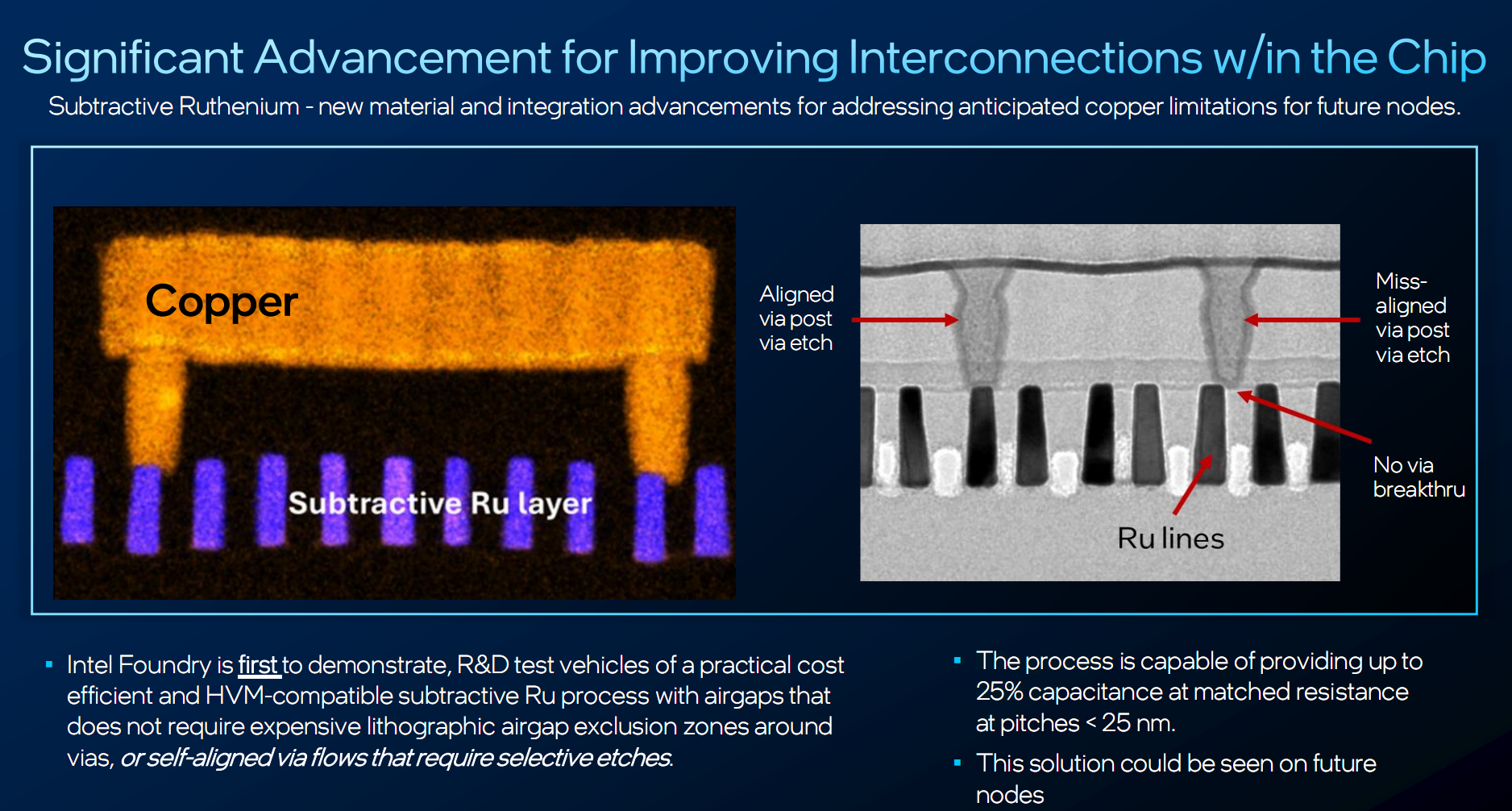 Significant Advancement for Improving Interconnections w/in the Chip

Subtractive Ruthenium - new material and integration advancements for addressing anticipated copper limitations for future nodes.

Copper

Subtractive Ru layer

Aligned via post via etch

Miss-aligned via post via etch

No via breakthru

Ru lines

▪ Intel Foundry is first to demonstrate, R&D test vehicles of a practical cost efficient and HVM-compatible subtractive Ru process with airgaps that does not require expensive lithographic airgap exclusion zones around vias, or self-aligned via flows that require selective etches.

▪ The process is capable of providing up to 25% capacitance at matched resistance at pitches < 25 nm.

▪ This solution could be seen on future nodes